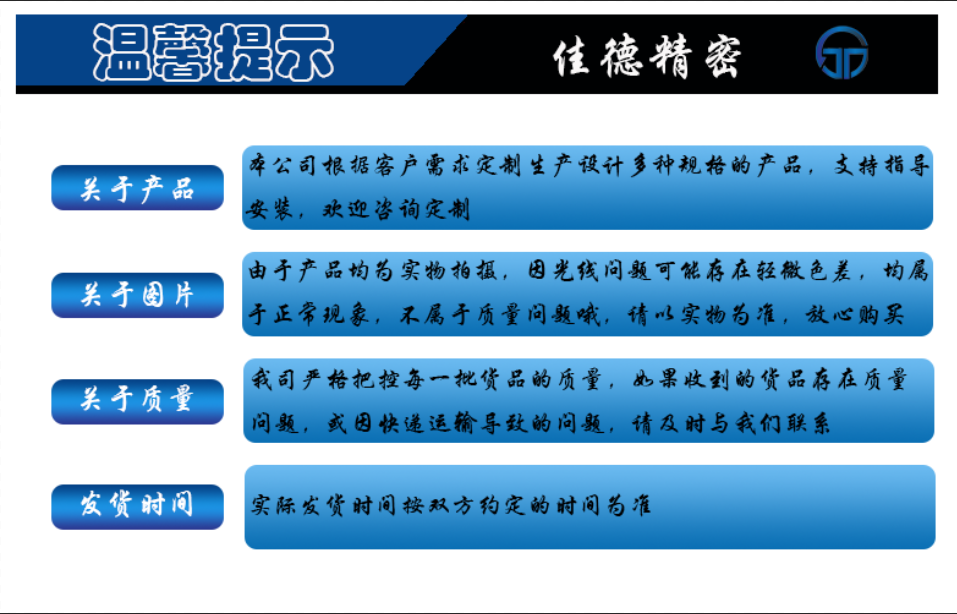 温馨提示

佳德精密

关于产品

本公司根据客户需求定制生产设计多种规格的产品，支持指导安装，欢迎咨询定制

关于图片

由于产品均为实物拍摄，因光线问题可能存在轻微色差，均属于正常现象，不属于质量问题哦，请以实物为准，放心购买

关于质量

我司严格把控每一批货品的质量，如果收到的货品存在质量问题，或因快递运输导致的问题，请及时与我们联系

发货时间

实际发货时间按双方约定的时间为准